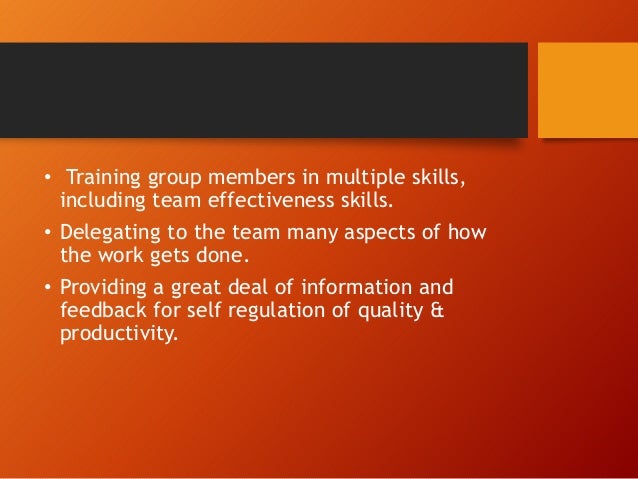 • Training group members in multiple skills, including team effectiveness skills.

• Delegating to the team many aspects of how the work gets done.

• Providing a great deal of information and feedback for self regulation of quality & productivity.